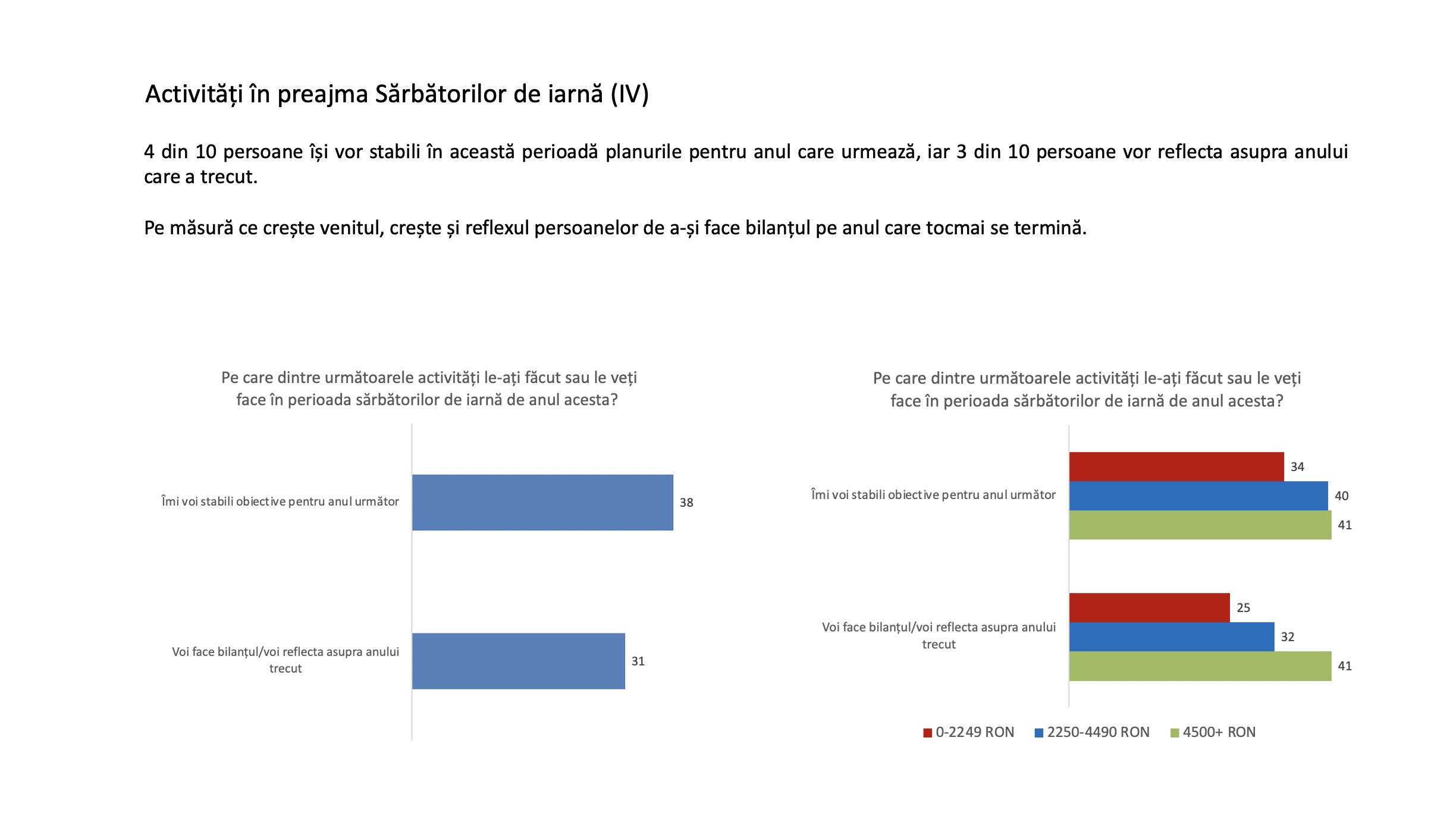 Activități în preajma Sărbătorilor de iarnă (IV)

4 din 10 persoane își vor stabili în această perioadă planurile pentru anul care urmează, iar 3 din 10 persoane vor reflecta asupra anului care a trecut.

Pe măsură ce crește venitul, crește și reflexul persoanelor de a-și face bilanțul pe anul care tocmai se termină.

Pe care dintre următoarele activități le-ați făcut sau le veți face în perioada sărbătorilor de iarnă de anul acesta?

Îmi voi stabili obiective pentru anul următor
38

Voi face bilanțul/voi reflecta asupra anului trecut
31

Pe care dintre următoarele activități le-ați făcut sau le veți face în perioada sărbătorilor de iarnă de anul acesta?

Îmi voi stabili obiective pentru anul următor
34
40
41

Voi face bilanțul/voi reflecta asupra anului trecut
25
32
41

0-2249 RON
2250-4490 RON
4500+ RON